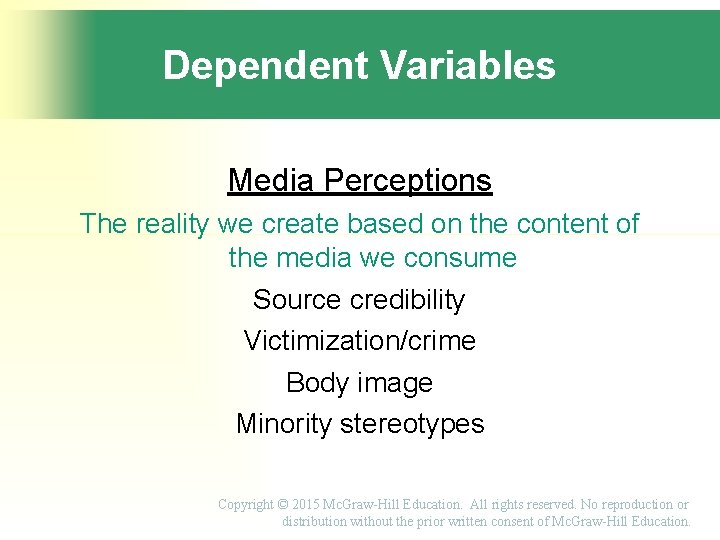 Dependent Variables

Media Perceptions

The reality we create based on the content of the media we consume

Source credibility

Victimization/crime

Body image

Minority stereotypes

Copyright © 2015 McGraw-Hill Education. All rights reserved. No reproduction or distribution without the prior written consent of McGraw-Hill Education.